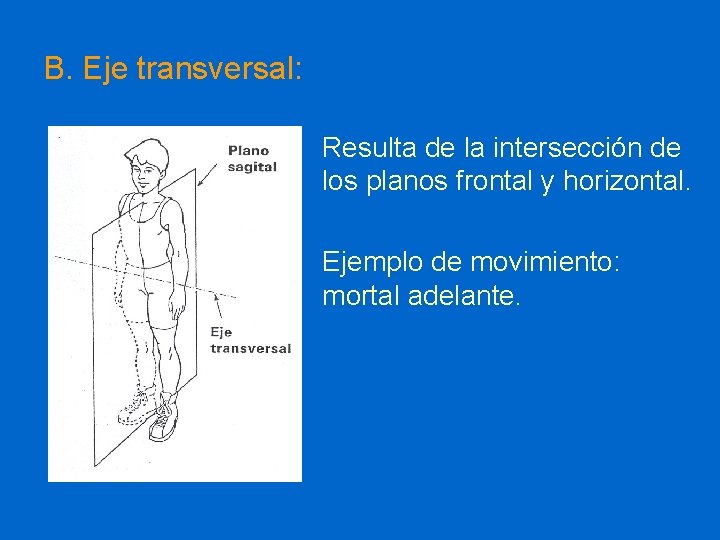 B. Eje transversal:

Plano sagital

Eje transversal

Resulta de la intersección de los planos frontal y horizontal.

Ejemplo de movimiento: mortal adelante.